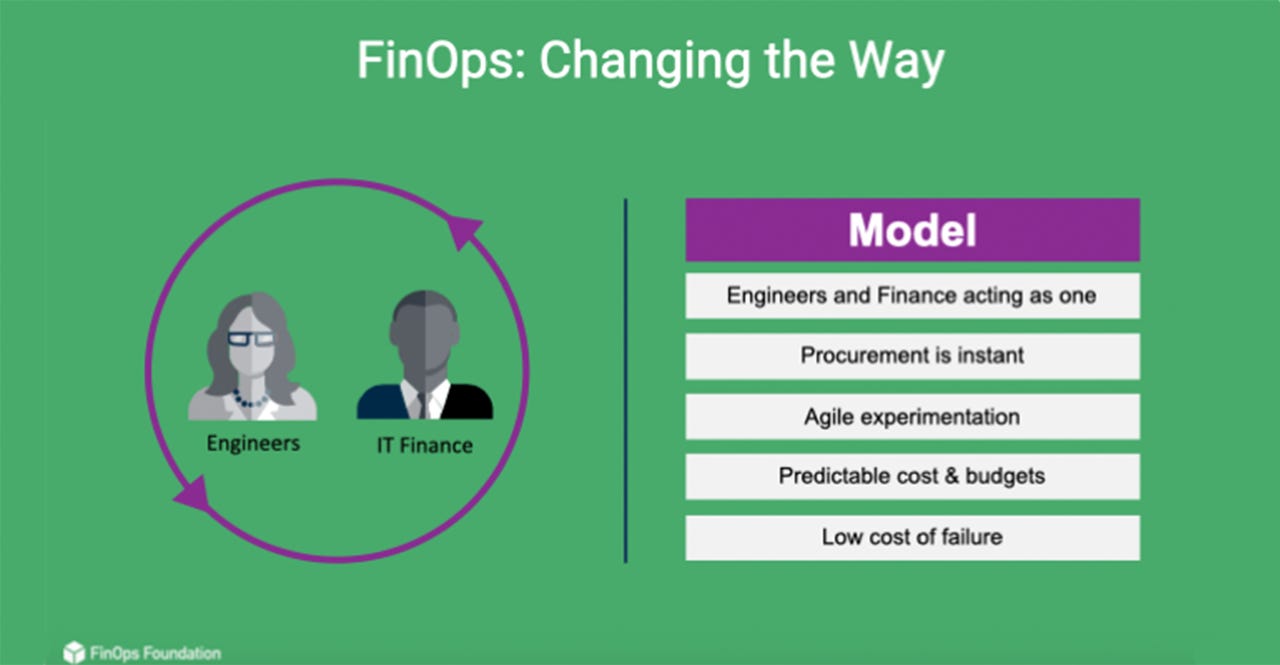 FinOps: Changing the Way

Engineers

IT Finance

Model

Engineers and Finance acting as one

Procurement is instant

Agile experimentation

Predictable cost & budgets

Low cost of failure

FinOps Foundation